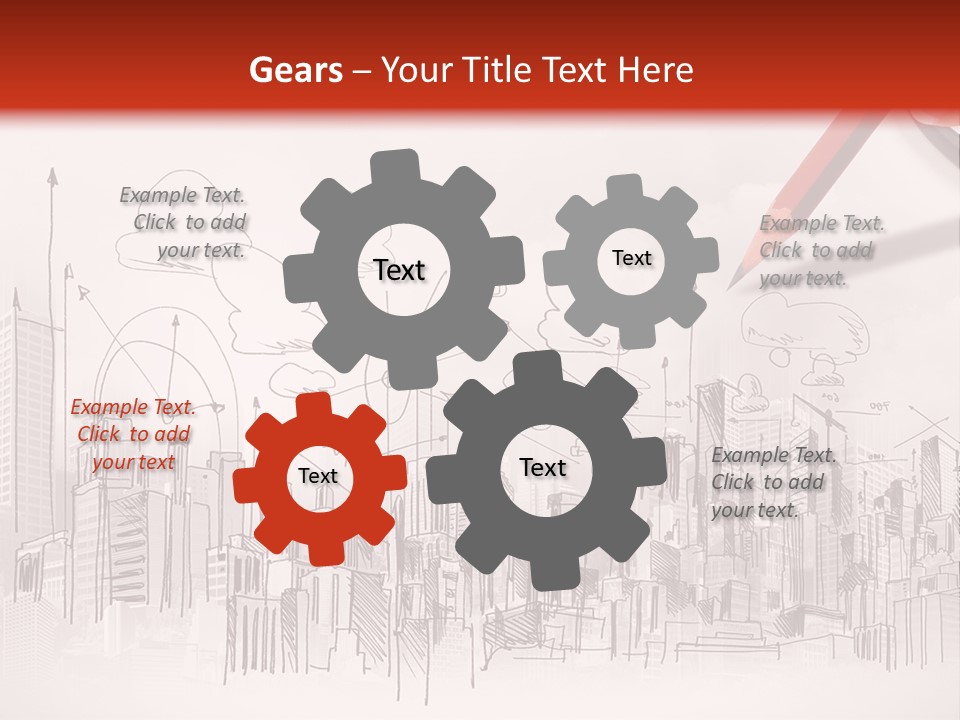 Gears – Your Title Text Here

Example Text. Click to add your text.

Text

Text

Example Text. Click to add your text.

Example Text. Click to add your text

Text

Text

Example Text. Click to add your text.